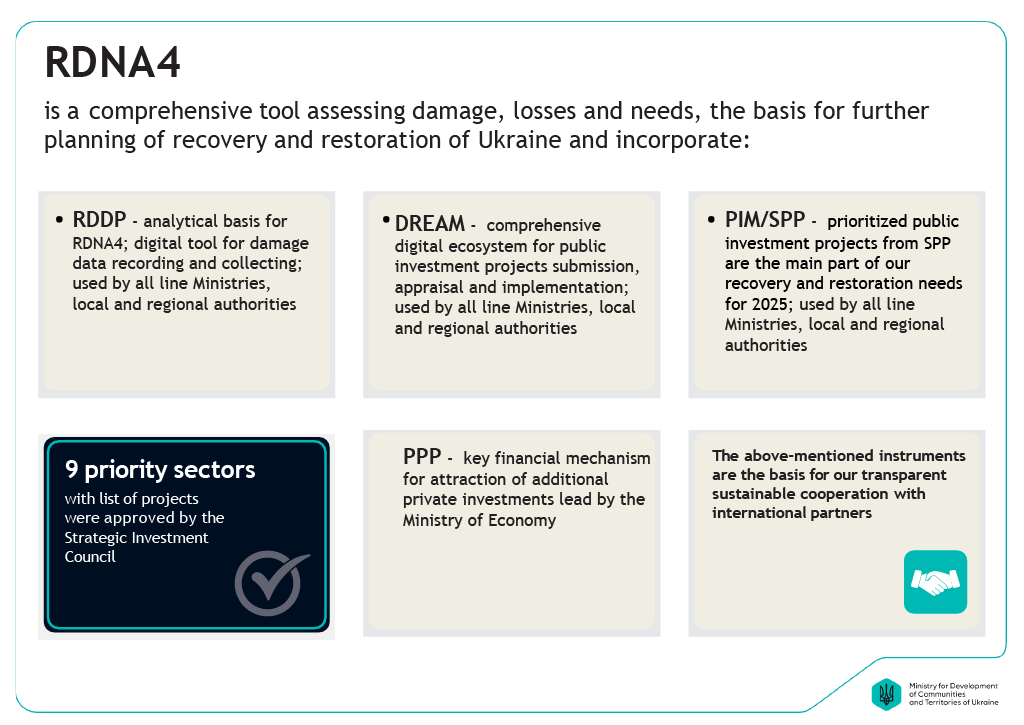 RDNA4

is a comprehensive tool assessing damage, losses and needs, the basis for further planning of recovery and restoration of Ukraine and incorporate:

• RDDP - analytical basis for RDNA4; digital tool for damage data recording and collecting; used by all line Ministries, local and regional authorities

• DREAM - comprehensive digital ecosystem for public investment projects submission, appraisal and implementation; used by all line Ministries, local and regional authorities

• PIM/SPP - prioritized public investment projects from SPP are the main part of our recovery and restoration needs for 2025; used by all line Ministries, local and regional authorities

9 priority sectors
with list of projects were approved by the Strategic Investment Council

PPP - key financial mechanism for attraction of additional private investments lead by the Ministry of Economy

The above-mentioned instruments are the basis for our transparent sustainable cooperation with international partners

Ministry for Development of Communities and Territories of Ukraine